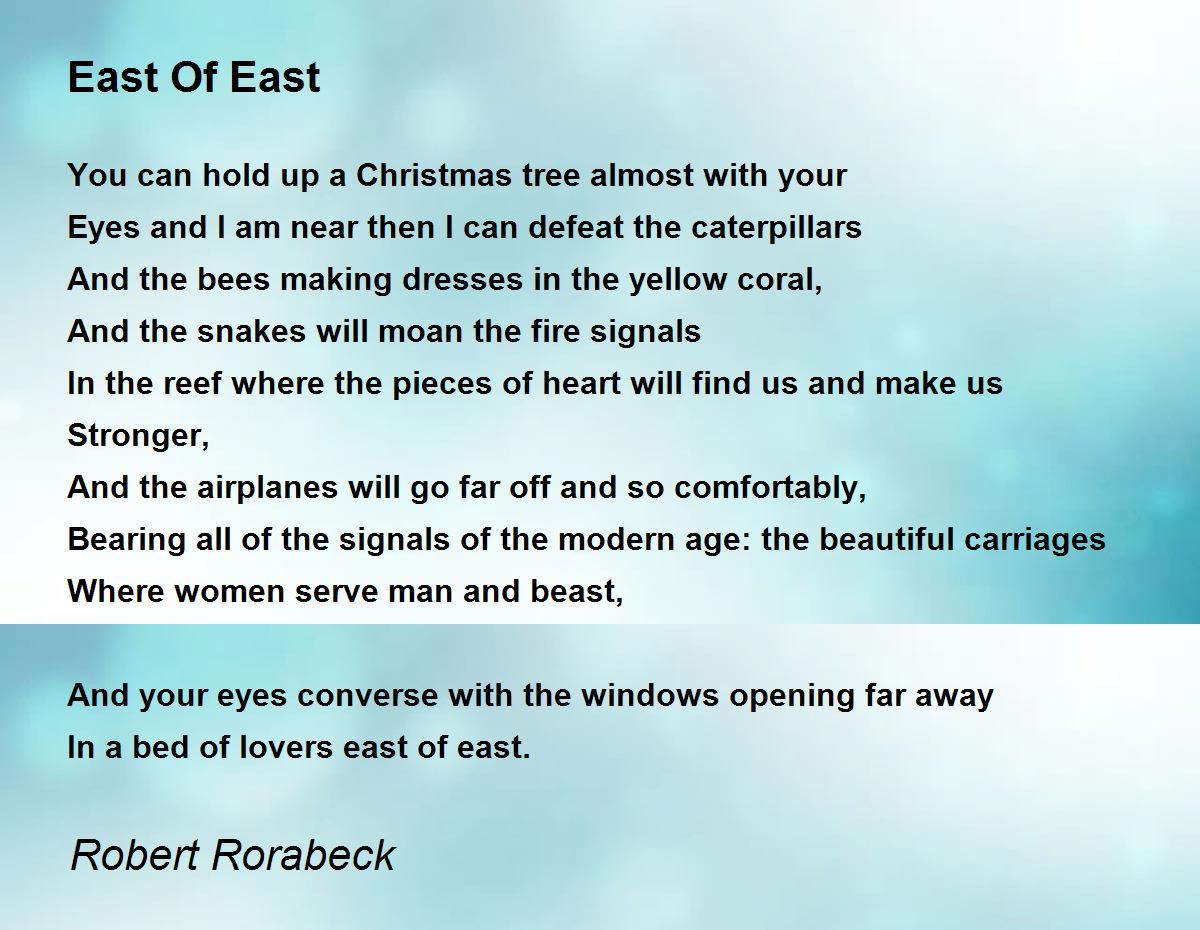 East Of East

You can hold up a Christmas tree almost with your
Eyes and I am near then I can defeat the caterpillars
And the bees making dresses in the yellow coral,
And the snakes will moan the fire signals
In the reef where the pieces of heart will find us and make us
Stronger,
And the airplanes will go far off and so comfortably,
Bearing all of the signals of the modern age: the beautiful carriages
Where women serve man and beast,

And your eyes converse with the windows opening far away
In a bed of lovers east of east.

Robert Rorabeck